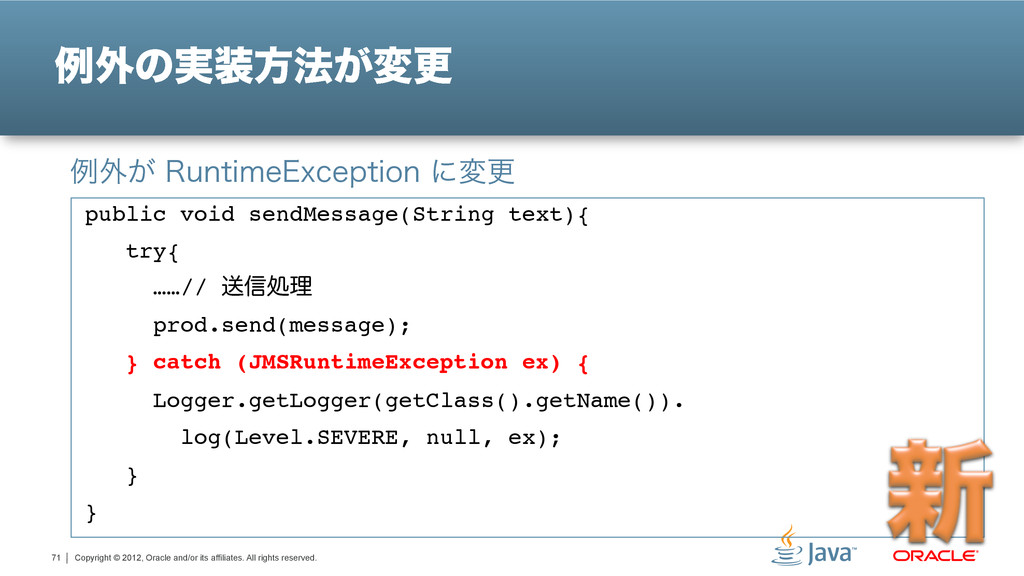 例外の実装方法が変更

例外が RuntimeException に変更

public void sendMessage(String text){
try{
……// 送信処理
prod.send(message);
} catch (JMSRuntimeException ex) {
Logger.getLogger(getClass().getName()).
log(Level.SEVERE, null, ex);
}
}

新

71 | Copyright © 2012, Oracle and/or its affiliates. All rights reserved.

Java™ ORACLE®